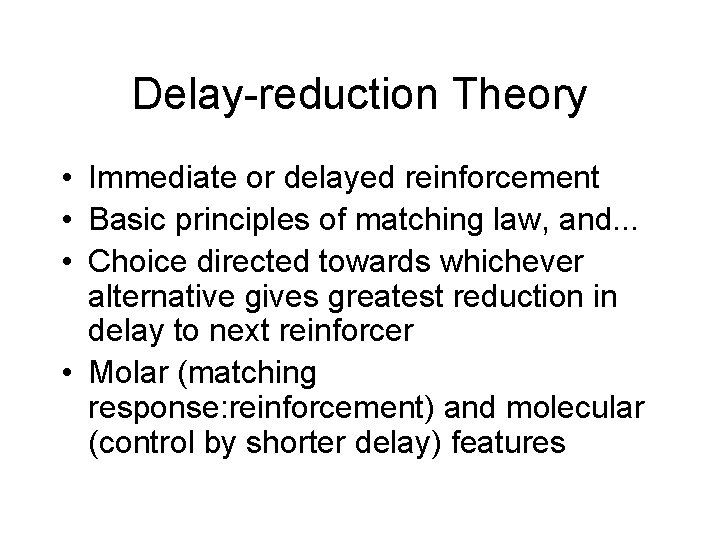 Delay-reduction Theory

• Immediate or delayed reinforcement
• Basic principles of matching law, and...
• Choice directed towards whichever alternative gives greatest reduction in delay to next reinforcer
• Molar (matching response:reinforcement) and molecular (control by shorter delay) features